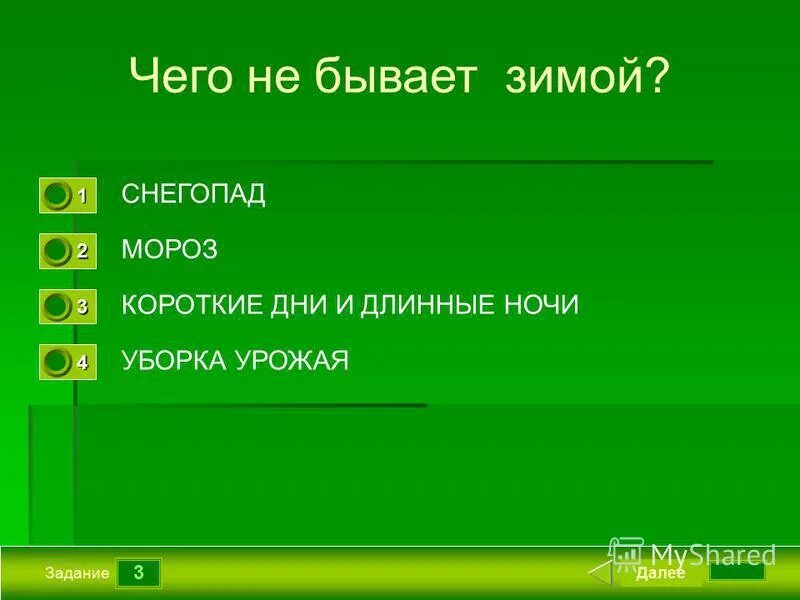 Чего не бывает зимой?

1 СНЕГОПАД

2 МОРОЗ

3 КОРОТКИЕ ДНИ И ДЛИННЫЕ НОЧИ

4 УБОРКА УРОЖАЯ

Задание 3

MyShared

Далее